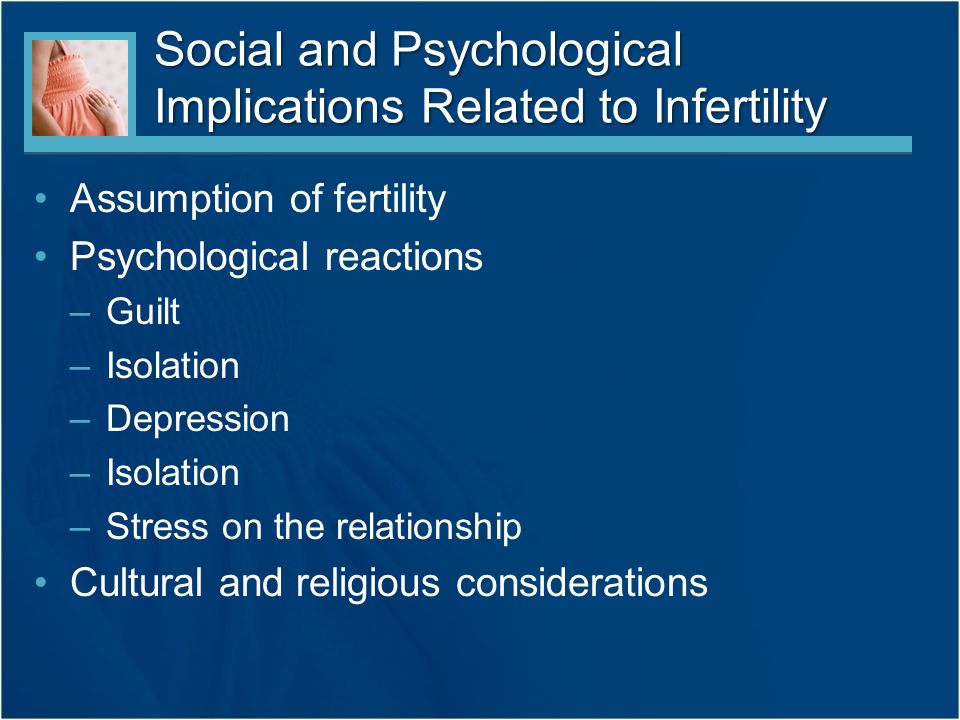 Social and Psychological Implications Related to Infertility

• Assumption of fertility
• Psychological reactions
– Guilt
– Isolation
– Depression
– Isolation
– Stress on the relationship
• Cultural and religious considerations